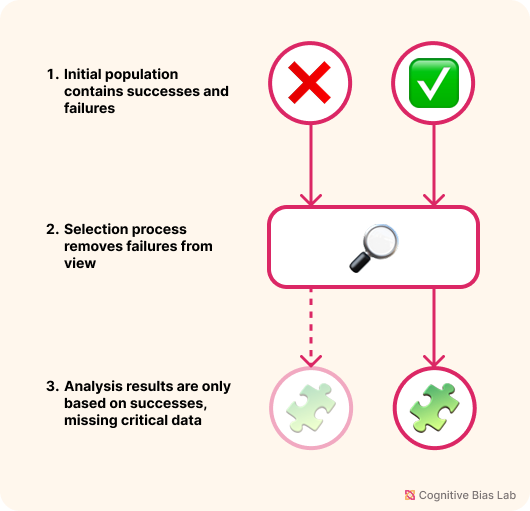 1. Initial population contains successes and failures

2. Selection process removes failures from view

3. Analysis results are only based on successes, missing critical data

Cognitive Bias Lab